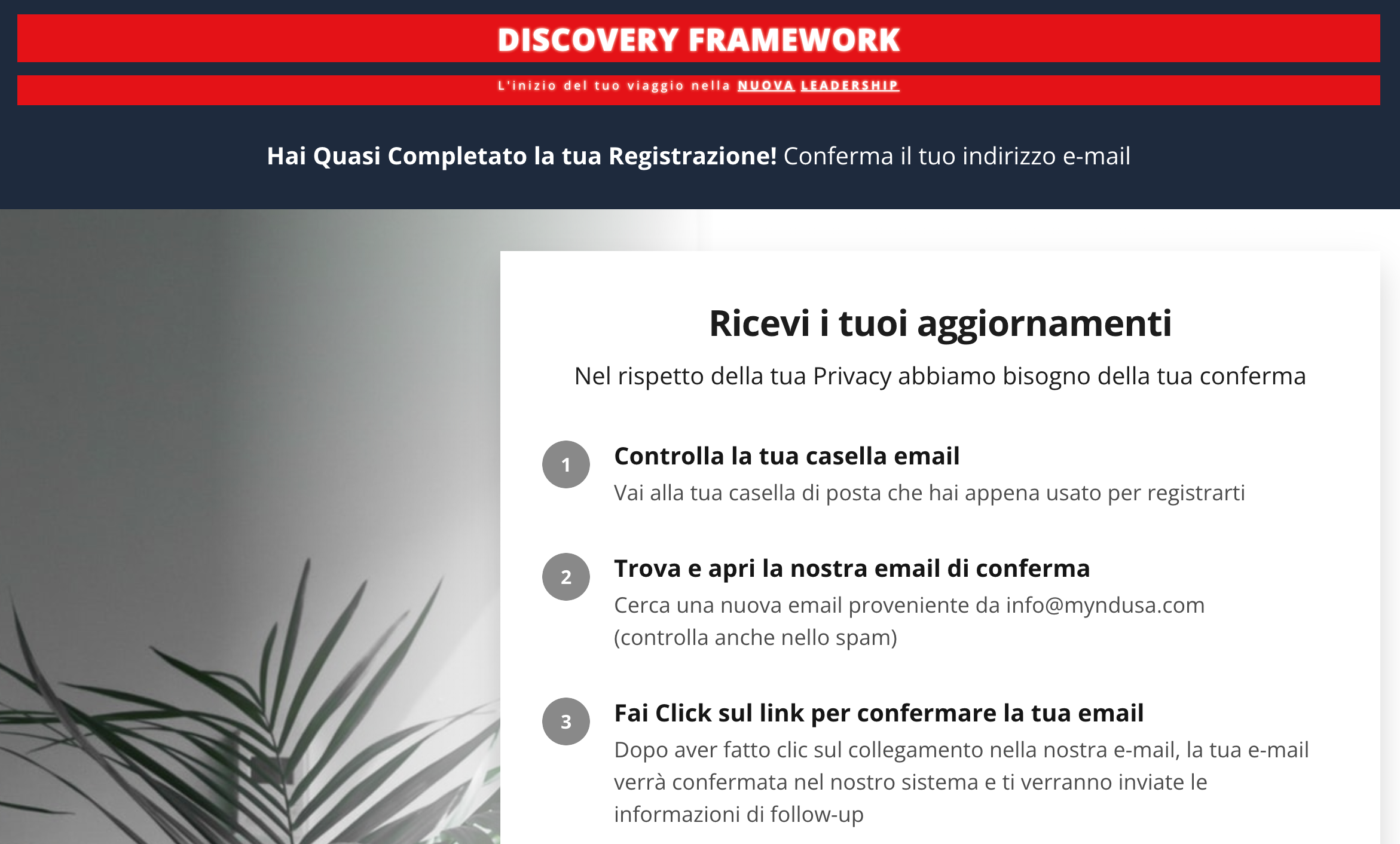 DISCOVERY FRAMEWORK

L'inizio del tuo viaggio nella NUOVA LEADERSHIP

Hai Quasi Completato la tua Registrazione! Conferma il tuo indirizzo e-mail

Ricevi i tuoi aggiornamenti

Nel rispetto della tua Privacy abbiamo bisogno della tua conferma

1 Controlla la tua casella email
Vai alla tua casella di posta che hai appena usato per registrarti

2 Trova e apri la nostra email di conferma
Cerca una nuova email proveniente da info@myndusa.com (controlla anche nello spam)

3 Fai Click sul link per confermare la tua email
Dopo aver fatto clic sul collegamento nella nostra e-mail, la tua e-mail verrà confermata nel nostro sistema e ti verranno inviate le informazioni di follow-up